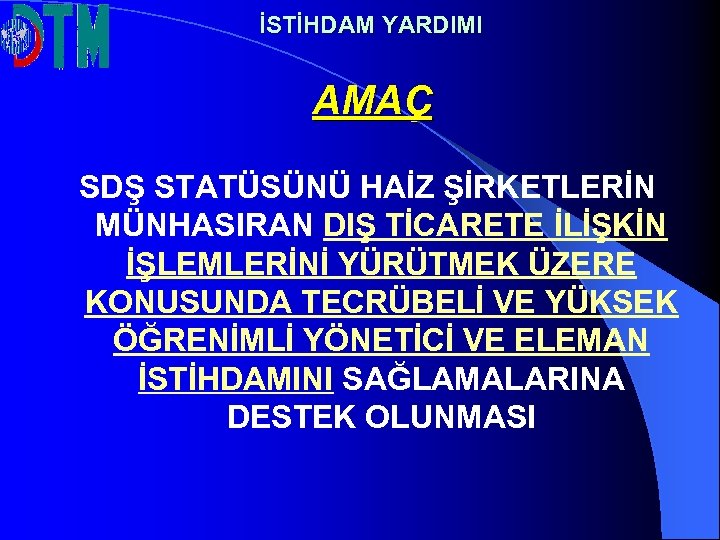 DTM

İSTİHDAM YARDIMI

AMAÇ

SDŞ STATÜSÜNÜ HAİZ ŞİRKETLERİN MÜNHASIRAN DIŞ TİCARETE İLİŞKİN İŞLEMLERİNİ YÜRÜTMEK ÜZERE KONUSUNDA TECRÜBELİ VE YÜKSEK ÖĞRENİMLİ YÖNETİCİ VE ELEMAN İSTİHDAMINI SAĞLAMALARINA DESTEK OLUNMASI